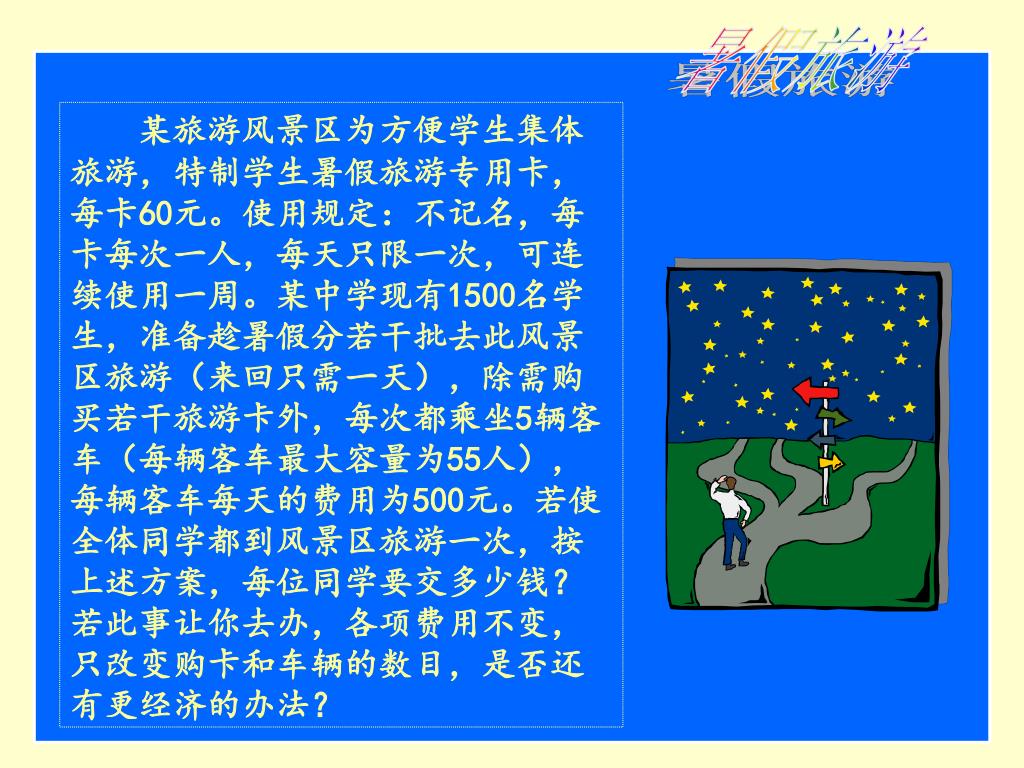 暑假旅游

某旅游风景区为方便学生集体旅游，特制学生暑假旅游专用卡，每卡60元。使用规定：不记名，每卡每次一人，每天只限一次，可连续使用一周。某中学现有1500名学生，准备趁暑假分若干批去此风景区旅游（来回只需一天），除需购买若干旅游卡外，每次都乘坐5辆客车（每辆客车最大容量为55人），每辆客车每天的费用为500元。若使全体同学都到风景区旅游一次，按上述方案，每位同学要交多少钱？若此事让你去办，各项费用不变，只改变购卡和车辆的数目，是否还有更经济的办法？